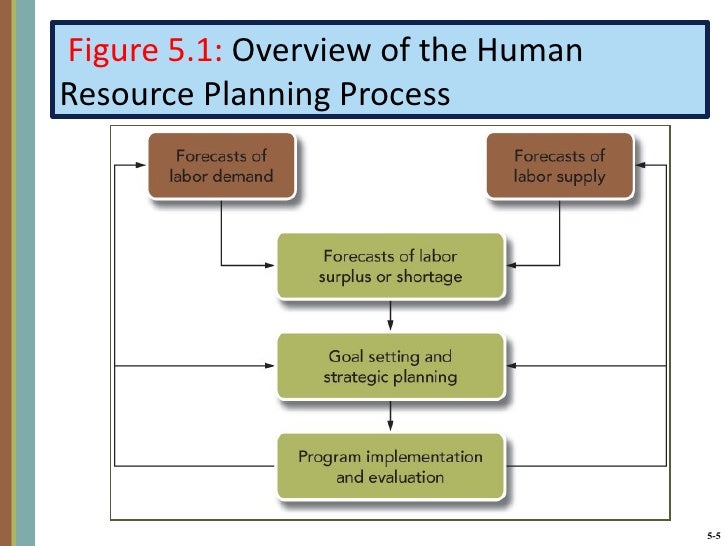 Figure 5.1: Overview of the Human Resource Planning Process

Forecasts of labor demand

Forecasts of labor supply

Forecasts of labor surplus or shortage

Goal setting and strategic planning

Program implementation and evaluation

5-5